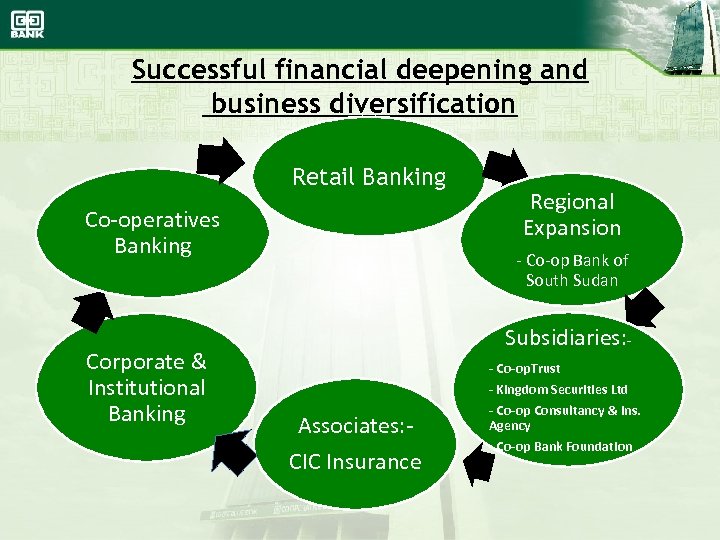 BANK

Successful financial deepening and business diversification

Retail Banking

Regional Expansion

- Co-op Bank of South Sudan

Subsidiaries:-

- Co-opTrust
- Kingdom Securities Ltd
- Co-op Consultancy & Ins. Agency
- Co-op Bank Foundation

Associates:-

CIC Insurance

Corporate & Institutional Banking

Co-operatives Banking